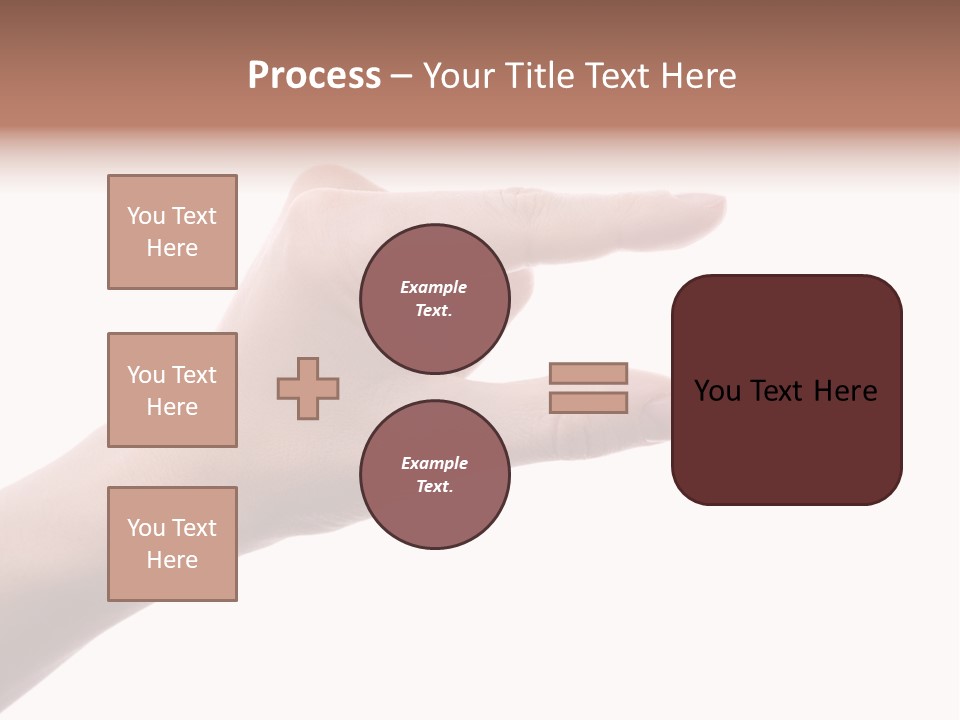 Process – Your Title Text Here

You Text Here

You Text Here

You Text Here

Example Text.

Example Text.

You Text Here